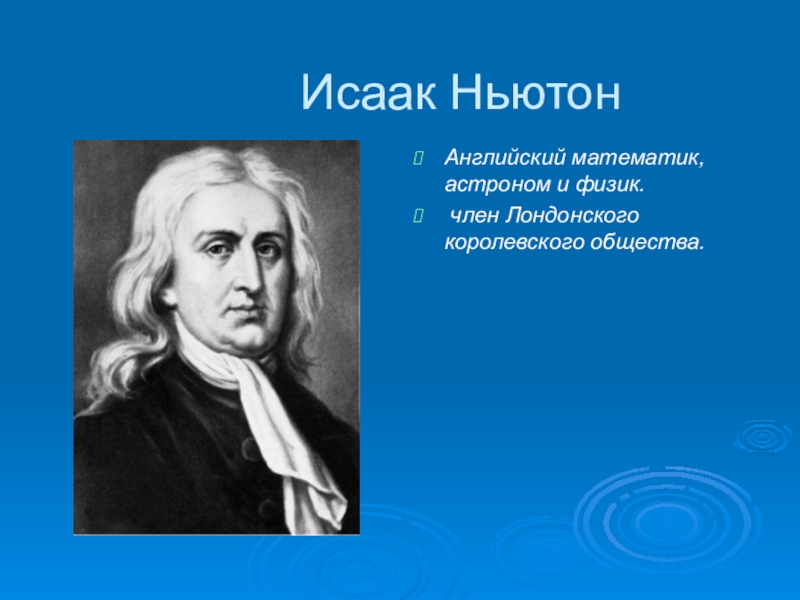 Исаак Ньютон

Английский математик, астроном и физик.

член Лондонского королевского общества.